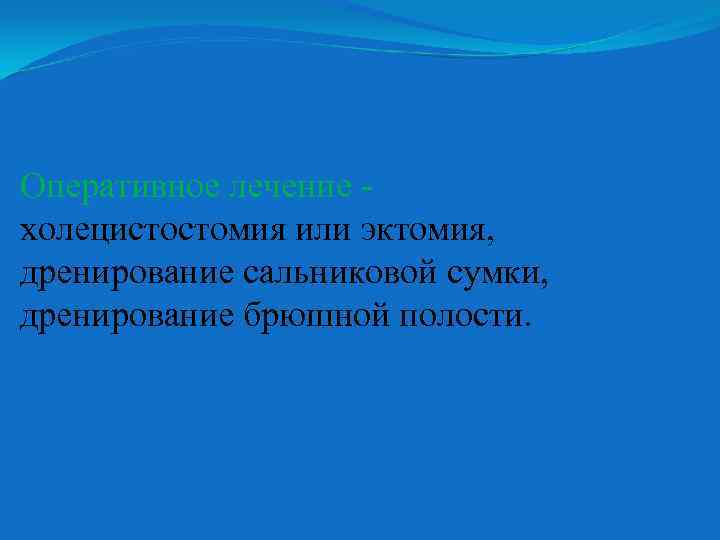 Оперативное лечение - холецистостомия или эктомия, дренирование сальниковой сумки, дренирование брюшной полости.